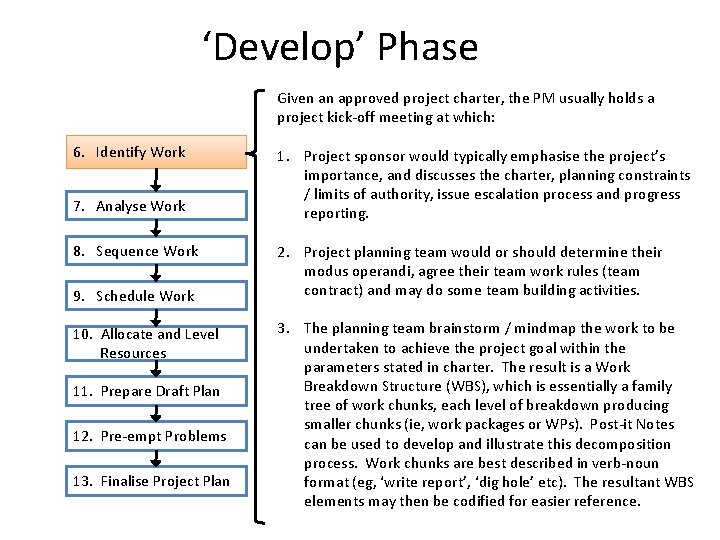 ‘Develop’ Phase

6. Identify Work

7. Analyse Work

8. Sequence Work

9. Schedule Work

10. Allocate and Level Resources

11. Prepare Draft Plan

12. Pre-empt Problems

13. Finalise Project Plan

Given an approved project charter, the PM usually holds a project kick-off meeting at which:

1. Project sponsor would typically emphasise the project’s importance, and discusses the charter, planning constraints / limits of authority, issue escalation process and progress reporting.

2. Project planning team would or should determine their modus operandi, agree their team work rules (team contract) and may do some team building activities.

3. The planning team brainstorm / mindmap the work to be undertaken to achieve the project goal within the parameters stated in charter. The result is a Work Breakdown Structure (WBS), which is essentially a family tree of work chunks, each level of breakdown producing smaller chunks (ie, work packages or WPs). Post-it Notes can be used to develop and illustrate this decomposition process. Work chunks are best described in verb-noun format (eg, ‘write report’, ‘dig hole’ etc). The resultant WBS elements may then be codified for easier reference.